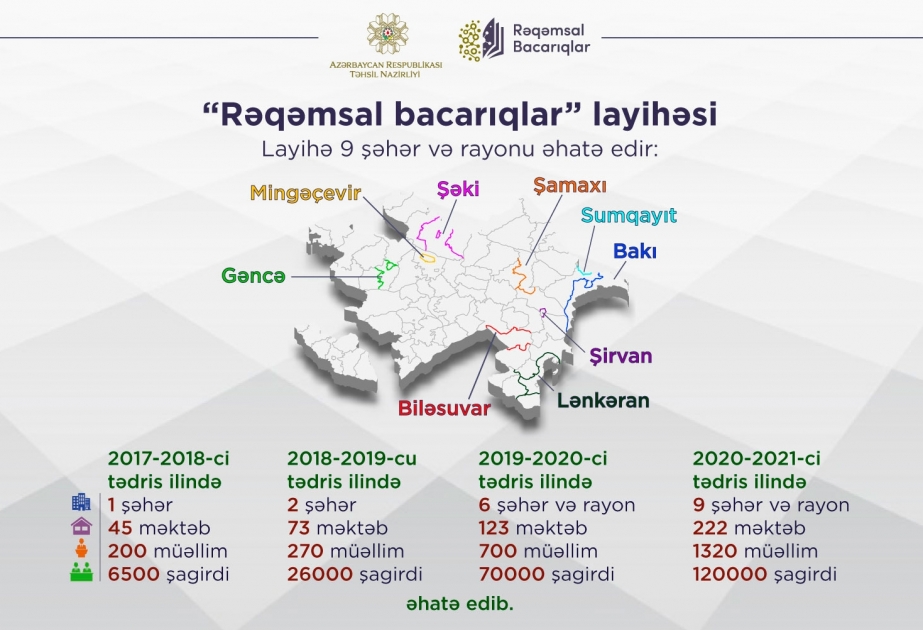 AZƏRBAYCAN RESPUBLİKASI
TƏHSİL NAZİRLİYİ

Rəqəmsal
Bacarıqlar

"Rəqəmsal bacarıqlar" layihəsi
Layihə 9 şəhər və rayonu əhatə edir:

Mingəçevir
Şəki
Şamaxı
Sumqayıt
Bakı
Gəncə
Şirvan
Biləsuvar
Lənkəran

2017-2018-ci tədris ilində
1 şəhər
45 məktəb
200 müəllim
6500 şagirdi

2018-2019-cu tədris ilində
2 şəhər
73 məktəb
270 müəllim
26000 şagirdi

2019-2020-ci tədris ilində
6 şəhər və rayon
123 məktəb
700 müəllim
70000 şagirdi

2020-2021-ci tədris ilində
9 şəhər və rayon
222 məktəb
1320 müəllim
120000 şagirdi

əhatə edib.